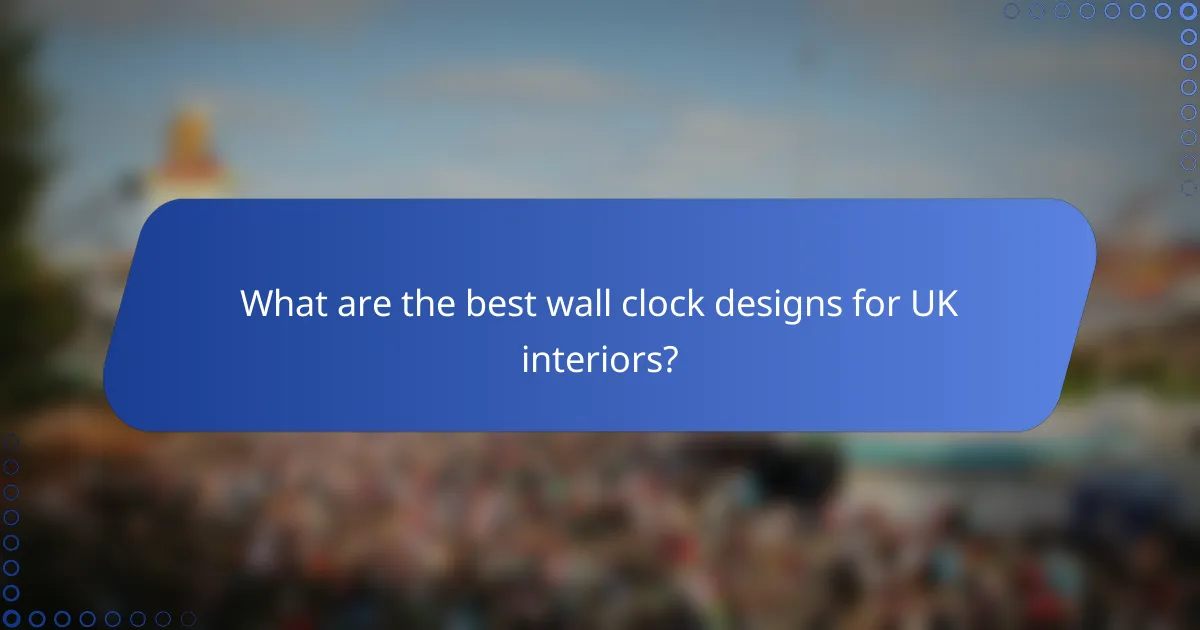 What are the best wall clock designs for UK interiors?